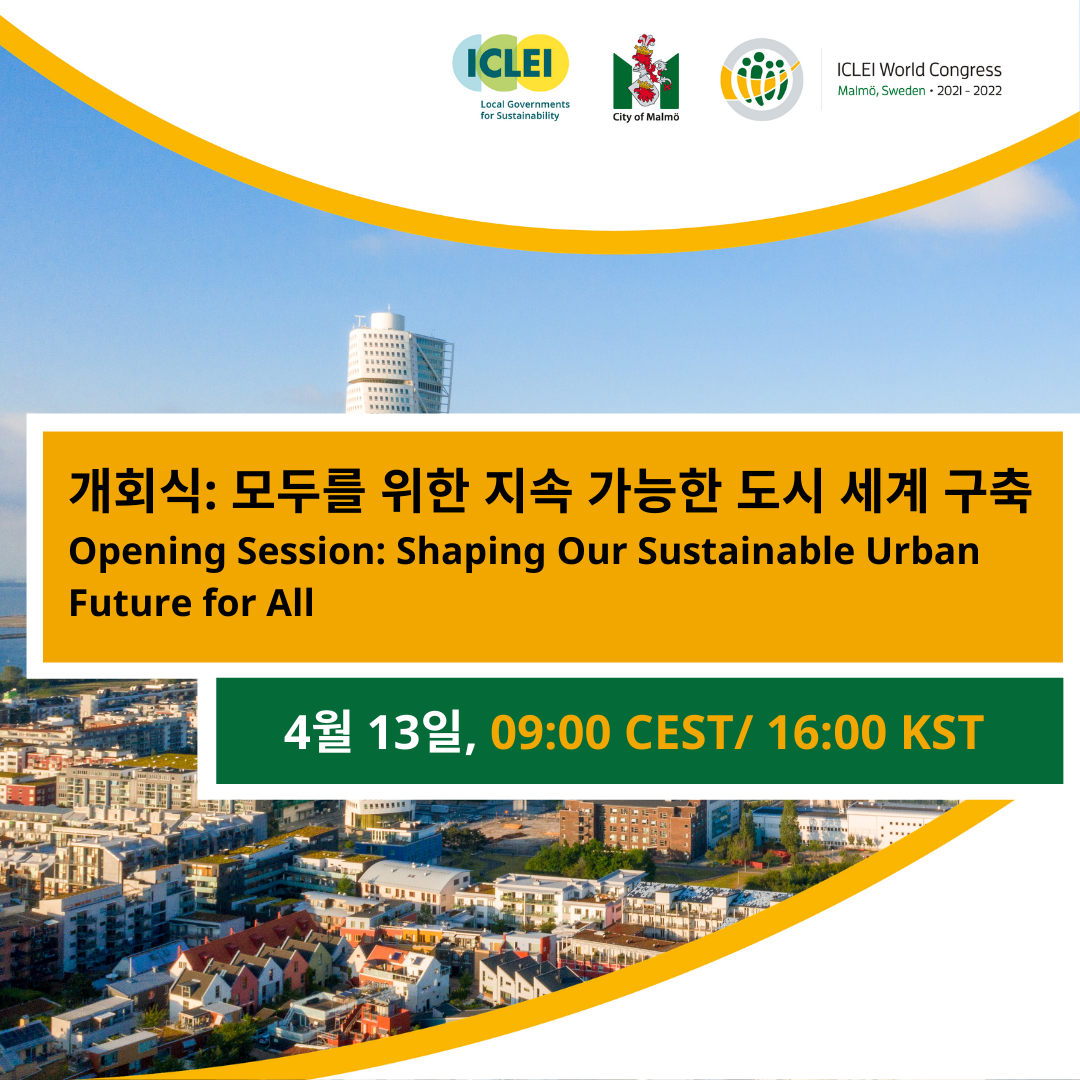 ICLEI
Local Governments for Sustainability

City of Malmö

ICLEI World Congress
Malmö, Sweden • 2021 - 2022

개회식: 모두를 위한 지속 가능한 도시 세계 구축
Opening Session: Shaping Our Sustainable Urban Future for All

4월 13일, 09:00 CEST/ 16:00 KST